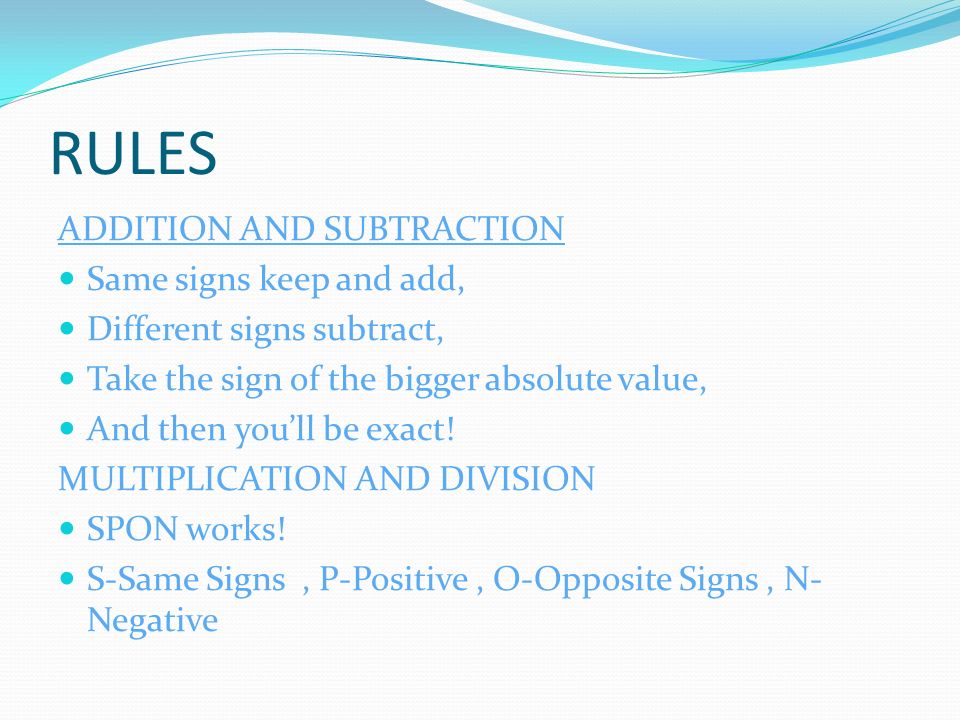 RULES

ADDITION AND SUBTRACTION

- Same signs keep and add,
- Different signs subtract,
- Take the sign of the bigger absolute value,
- And then you'll be exact!

MULTIPLICATION AND DIVISION

- SPON works!
- S-Same Signs , P-Positive , O-Opposite Signs , N-Negative